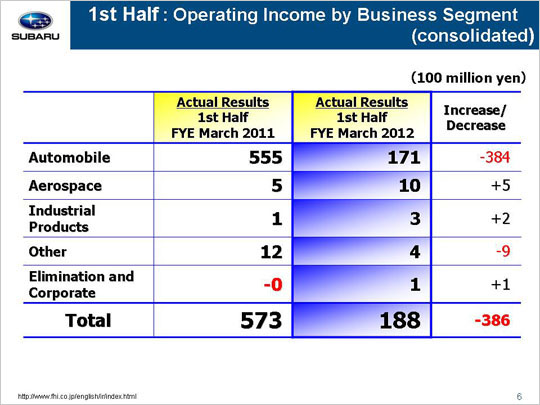 SUBARU

1st Half : Operating Income by Business Segment (consolidated)

(100 million yen)

| | Actual Results 1st Half FYE March 2011 | Actual Results 1st Half FYE March 2012 | Increase/ Decrease |
|---|---|---|---|
| Automobile | 555 | 171 | -384 |
| Aerospace | 5 | 10 | +5 |
| Industrial Products | 1 | 3 | +2 |
| Other | 12 | 4 | -9 |
| Elimination and Corporate | -0 | 1 | +1 |
| Total | 573 | 188 | -386 |

http://www.fhi.co.jp/english/ir/index.html

6